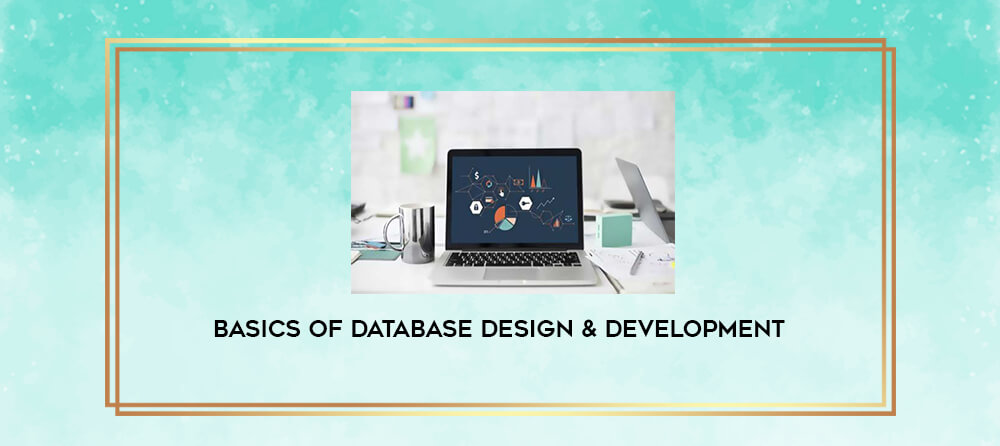 BASICS OF DATABASE DESIGN & DEVELOPMENT